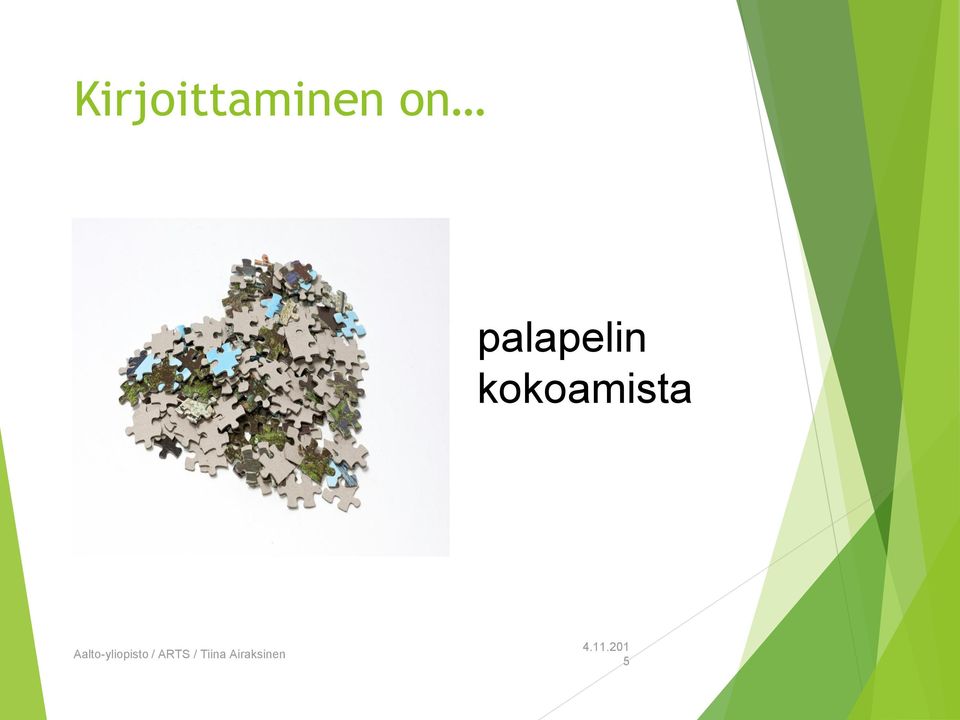 Kirjoittaminen on…

palapelin kokoamista

Aalto-yliopisto / ARTS / Tiina Airaksinen

4.11.2015